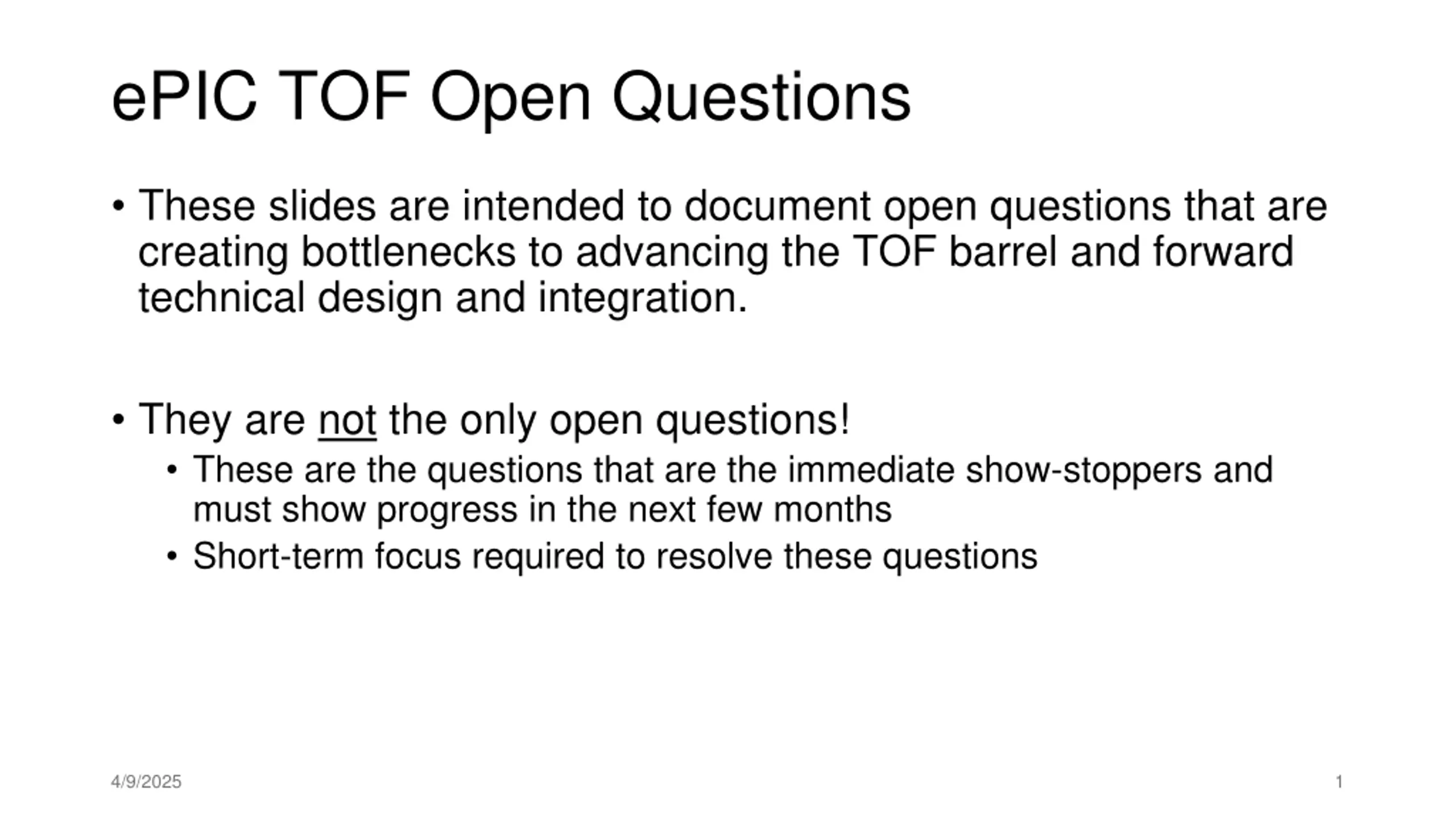 ePIC TOF Open Questions

• These slides are intended to document open questions that are creating bottlenecks to advancing the TOF barrel and forward technical design and integration.

• They are not the only open questions!
  • These are the questions that are the immediate show-stoppers and must show progress in the next few months
  • Short-term focus required to resolve these questions

4/9/2025

1